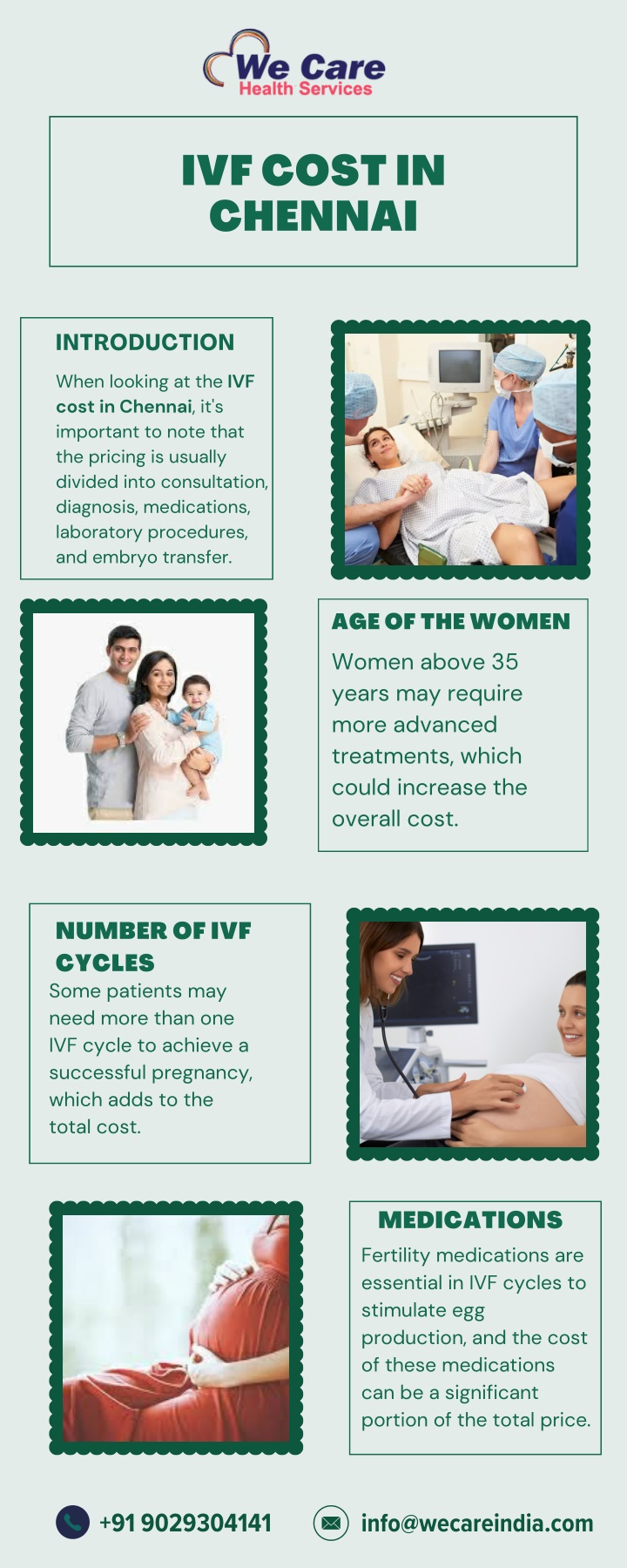 We Care
Health Services

IVF COST IN CHENNAI

INTRODUCTION

When looking at the IVF cost in Chennai, it's important to note that the pricing is usually divided into consultation, diagnosis, medications, laboratory procedures, and embryo transfer.

AGE OF THE WOMEN

Women above 35 years may require more advanced treatments, which could increase the overall cost.

NUMBER OF IVF CYCLES

Some patients may need more than one IVF cycle to achieve a successful pregnancy, which adds to the total cost.

MEDICATIONS

Fertility medications are essential in IVF cycles to stimulate egg production, and the cost of these medications can be a significant portion of the total price.

+91 9029304141

info@wecareindia.com